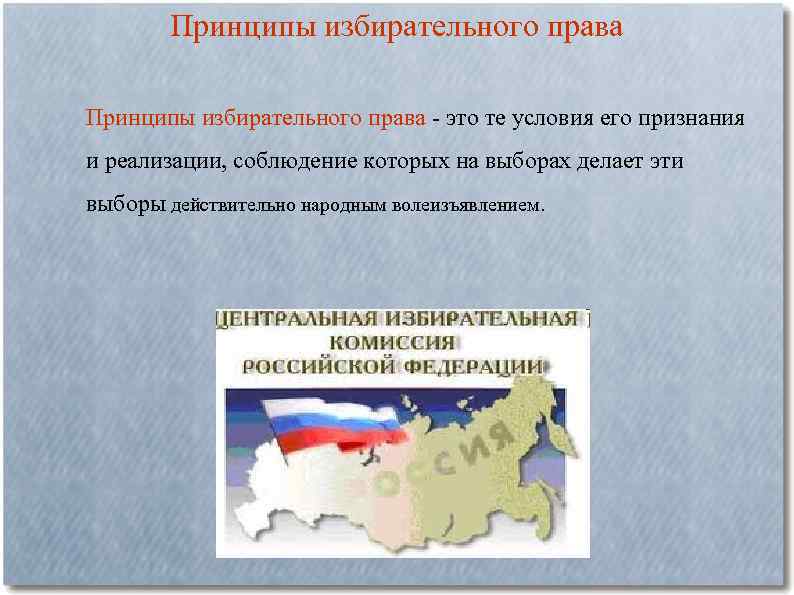 Принципы избирательного права

Принципы избирательного права - это те условия его признания и реализации, соблюдение которых на выборах делает эти выборы действительно народным волеизъявлением.

ЦЕНТРАЛЬНАЯ ИЗБИРАТЕЛЬНАЯ КОМИССИЯ РОССИЙСКОЙ ФЕДЕРАЦИИ

РОССИЯ